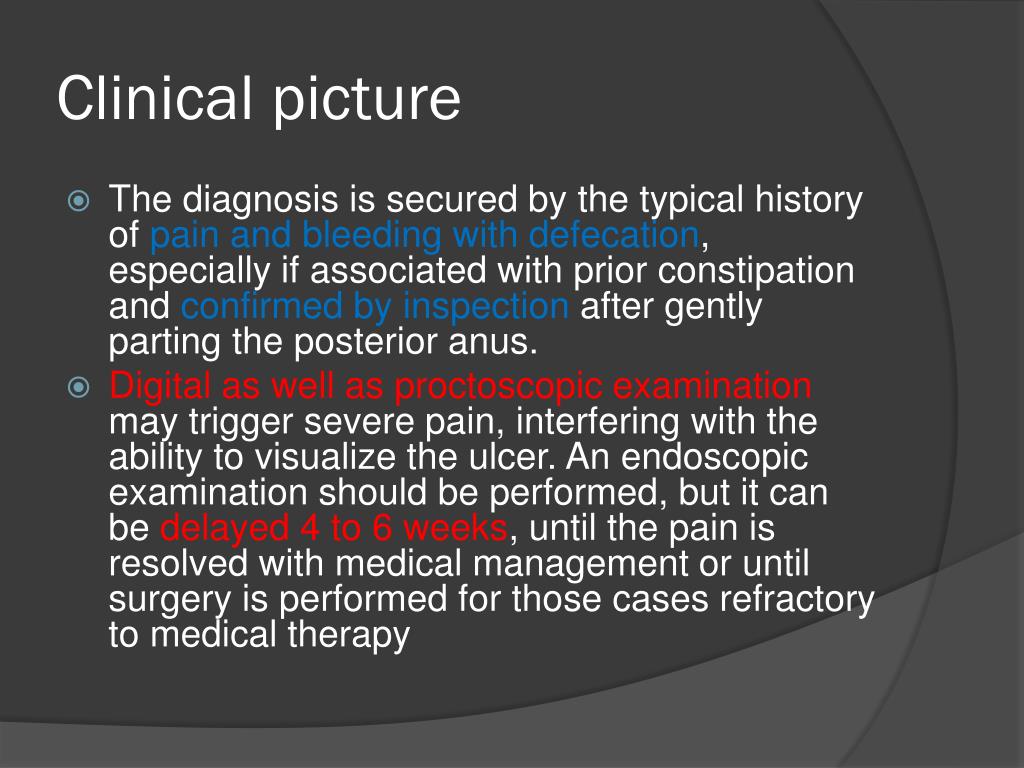 Clinical picture

• The diagnosis is secured by the typical history of pain and bleeding with defecation, especially if associated with prior constipation and confirmed by inspection after gently parting the posterior anus.

• Digital as well as proctoscopic examination may trigger severe pain, interfering with the ability to visualize the ulcer. An endoscopic examination should be performed, but it can be delayed 4 to 6 weeks, until the pain is resolved with medical management or until surgery is performed for those cases refractory to medical therapy